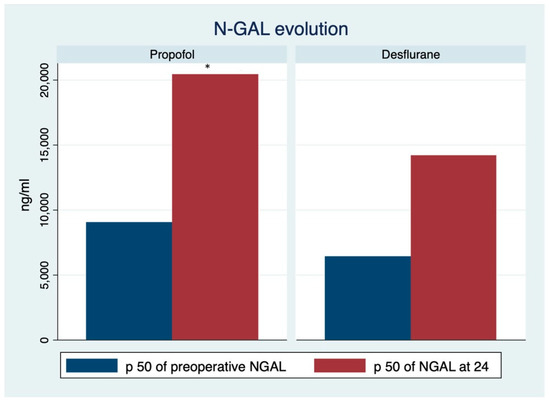 N-GAL evolution

Propofol

Desflurane

*

ng/ml

20,000

15,000

10,000

5,000

0

p 50 of preoperative NGAL

p 50 of NGAL at 24